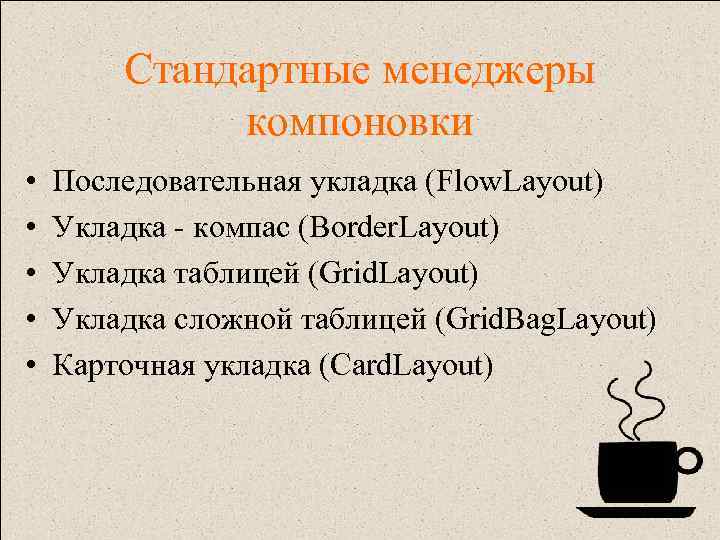 Стандартные менеджеры компоновки

• Последовательная укладка (FlowLayout)
• Укладка - компас (BorderLayout)
• Укладка таблицей (GridLayout)
• Укладка сложной таблицей (GridBagLayout)
• Карточная укладка (CardLayout)